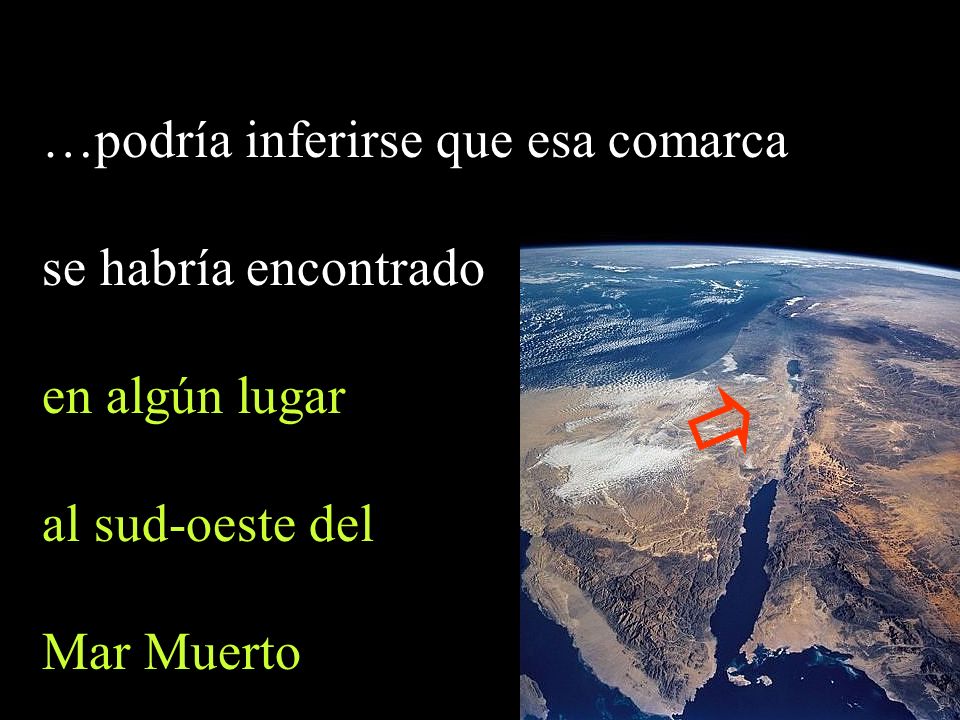 …podría inferirse que esa comarca

se habría encontrado

en algún lugar

al sud-oeste del

Mar Muerto